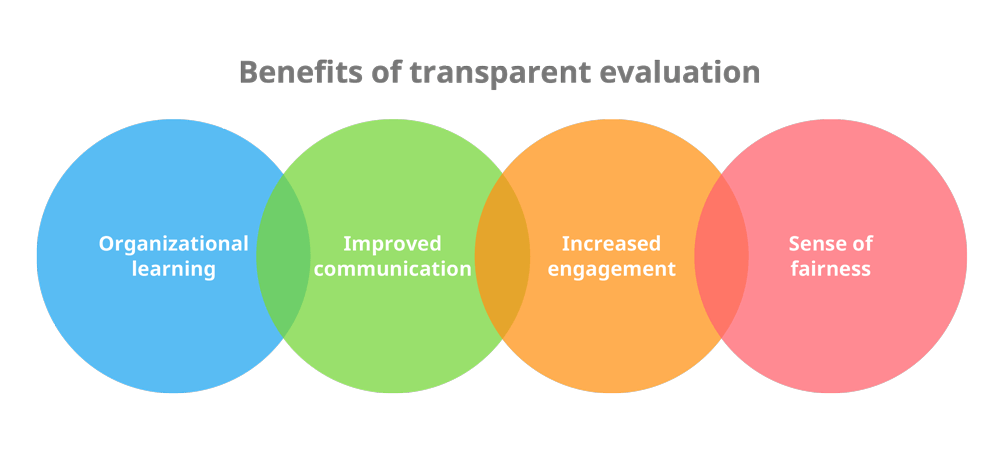 Benefits of transparent evaluation

Organizational learning

Improved communication

Increased engagement

Sense of fairness